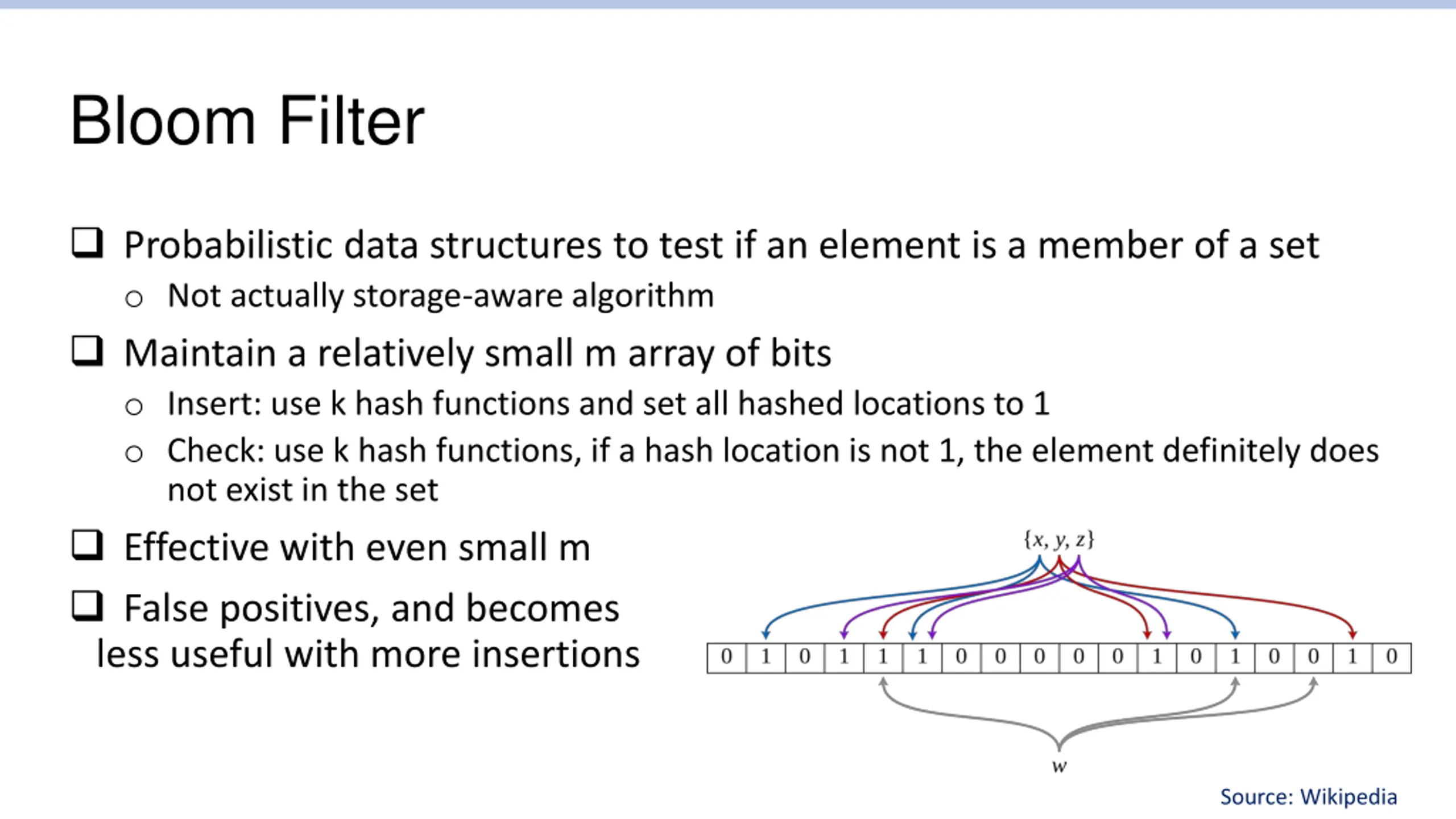 Bloom Filter

❑ Probabilistic data structures to test if an element is a member of a set
  ○ Not actually storage-aware algorithm

❑ Maintain a relatively small m array of bits
  ○ Insert: use k hash functions and set all hashed locations to 1
  ○ Check: use k hash functions, if a hash location is not 1, the element definitely does not exist in the set

❑ Effective with even small m

❑ False positives, and becomes less useful with more insertions

$\{x, y, z\}$

| 0 | 1 | 0 | 1 | 1 | 1 | 0 | 0 | 0 | 0 | 0 | 1 | 0 | 1 | 0 | 0 | 1 | 0 |
|---|---|---|---|---|---|---|---|---|---|---|---|---|---|---|---|---|---|

$w$

Source: Wikipedia